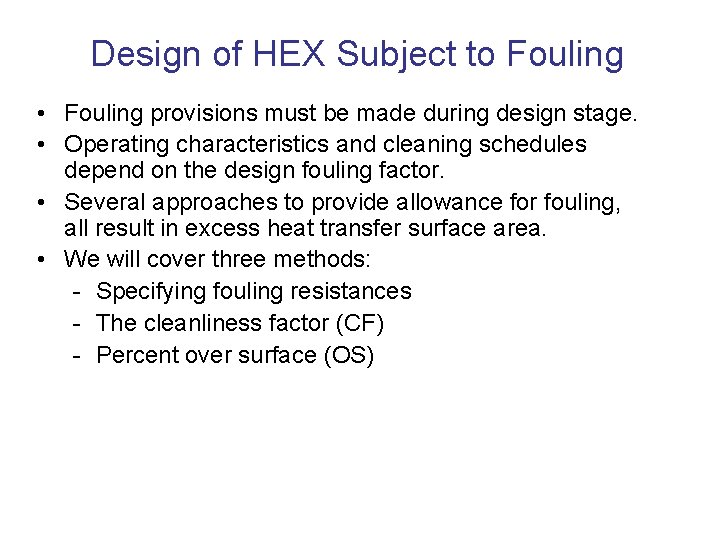 Design of HEX Subject to Fouling

• Fouling provisions must be made during design stage.
• Operating characteristics and cleaning schedules depend on the design fouling factor.
• Several approaches to provide allowance for fouling, all result in excess heat transfer surface area.
• We will cover three methods:
  - Specifying fouling resistances
  - The cleanliness factor (CF)
  - Percent over surface (OS)